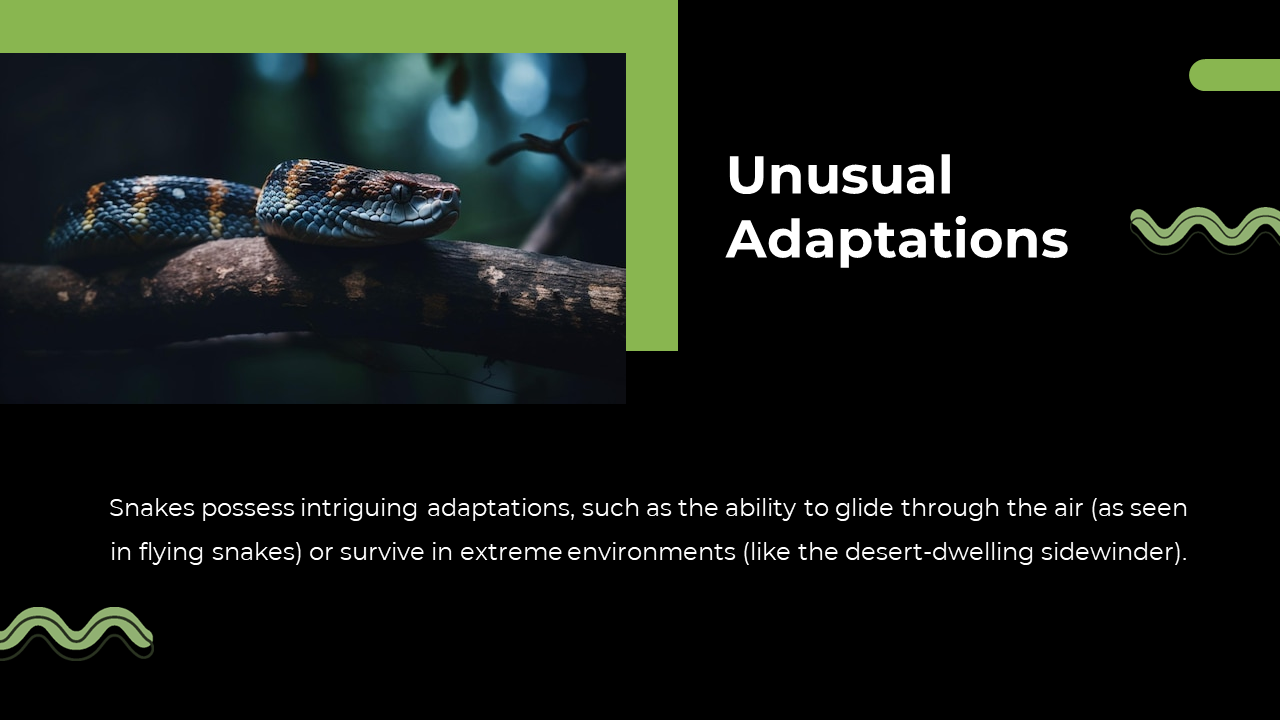 Unusual Adaptations

Snakes possess intriguing adaptations, such as the ability to glide through the air (as seen in flying snakes) or survive in extreme environments (like the desert-dwelling sidewinder).